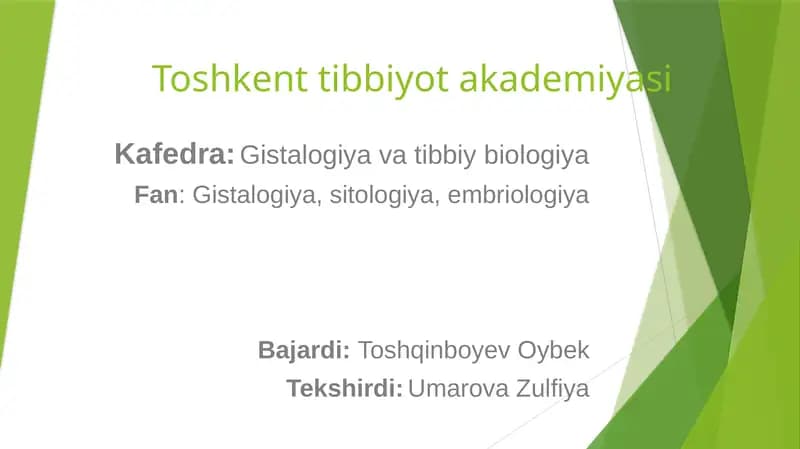 Toshkent tibbiyot akademiyasi

Kafedra: Gistalogiya va tibbiy biologiya
Fan: Gistalogiya, sitologiya, embriologiya

Bajardi: Toshqinboyev Oybek
Tekshirdi: Umarova Zulfiya